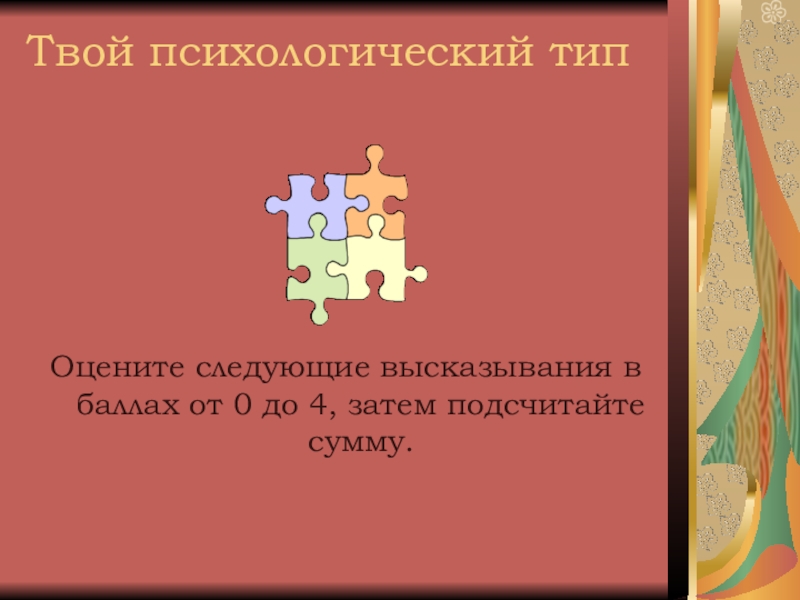 Твой психологический тип

Оцените следующие высказывания в баллах от 0 до 4, затем подсчитайте сумму.